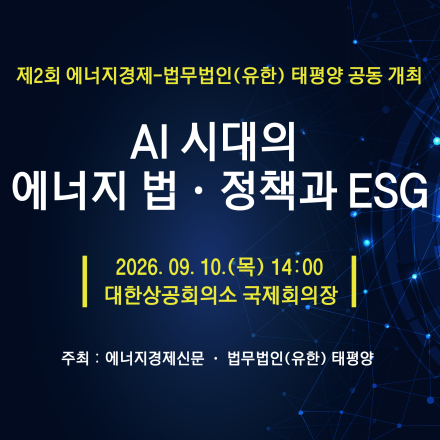 제2회 에너지경제-법무법인(유한) 태평양 공동 개최

AI 시대의
에너지 법 · 정책과 ESG

2026. 09. 10.(목) 14:00
대한상공회의소 국제회의장

주최 : 에너지경제신문 · 법무법인(유한) 태평양